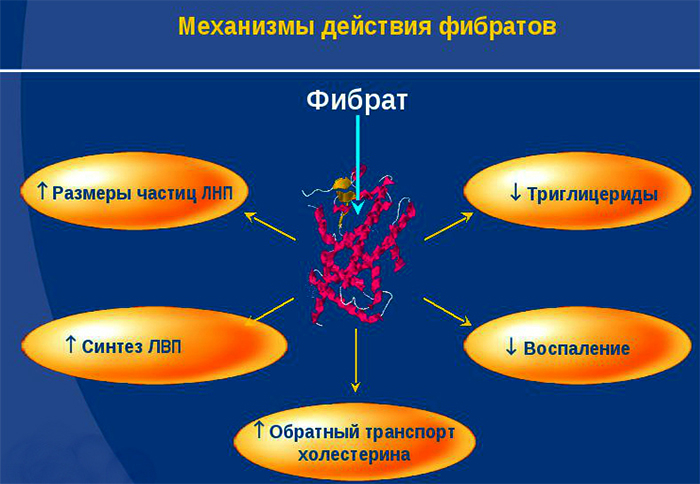 Механизмы действия фибратов

Фибрат

↑ Размеры частиц ЛНП

↓ Триглицериды

↑ Синтез ЛВП

↓ Воспаление

↑ Обратный транспорт холестерина